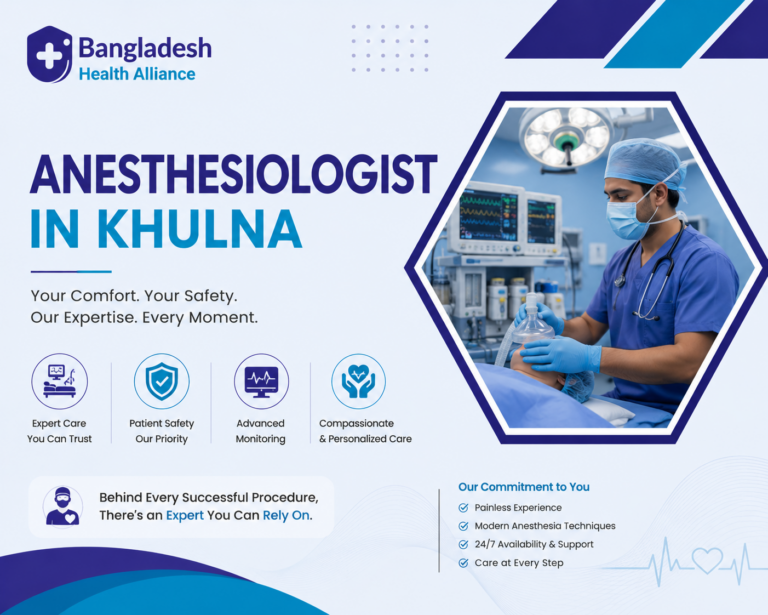 Bangladesh
Health Alliance

ANESTHESIOLOGIST
IN KHULNA

Your Comfort. Your Safety.
Our Expertise. Every Moment.

Expert Care
You Can Trust

Patient Safety
Our Priority

Advanced
Monitoring

Compassionate
& Personalized Care

Behind Every Successful Procedure,
There's an Expert You Can Rely On.

Our Commitment to You
Painless Experience
Modern Anesthesia Techniques
24/7 Availability & Support
Care at Every Step